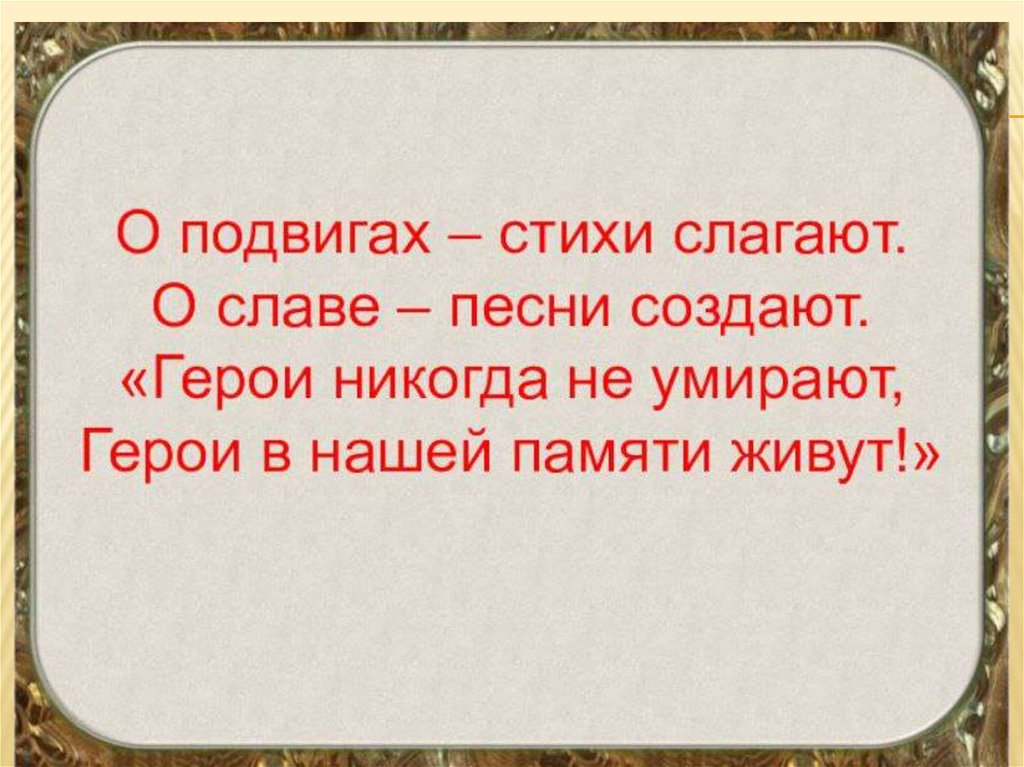 О подвигах – стихи слагают.
О славе – песни создают.
«Герои никогда не умирают,
Герои в нашей памяти живут!»